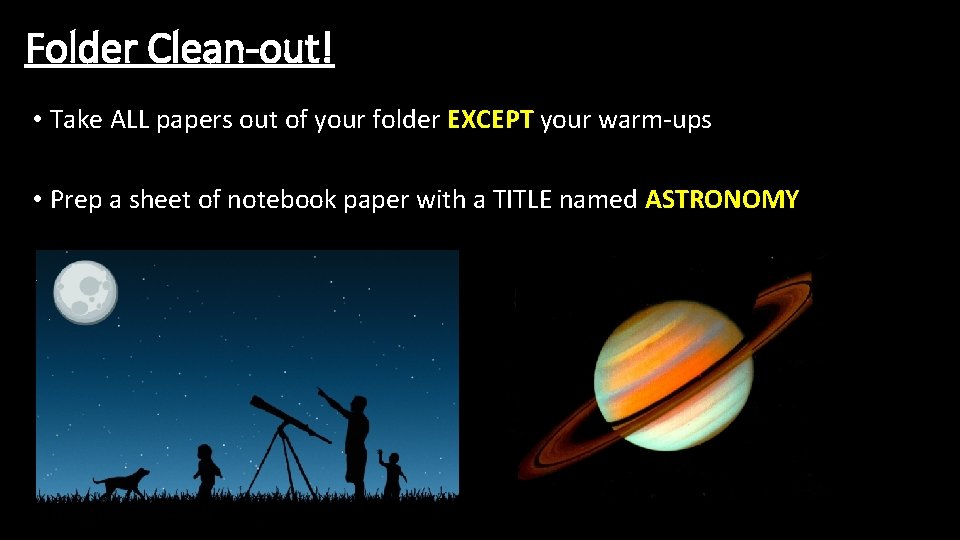 Folder Clean-out!

• Take ALL papers out of your folder EXCEPT your warm-ups

• Prep a sheet of notebook paper with a TITLE named ASTRONOMY